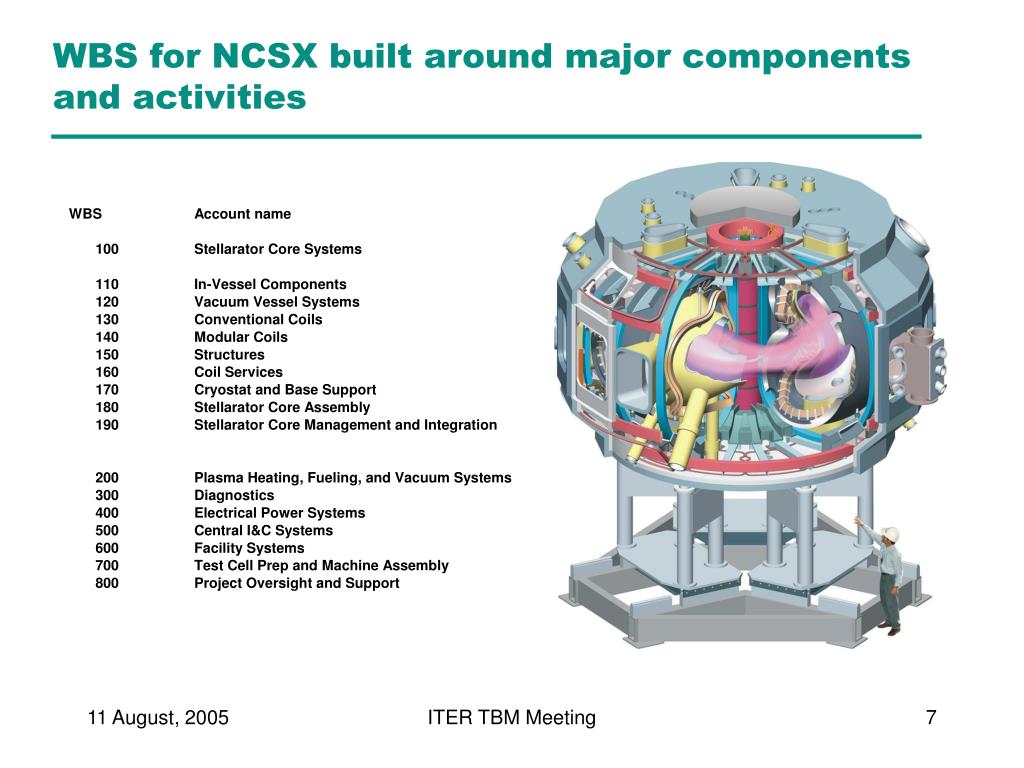 WBS for NCSX built around major components and activities

| WBS | Account name |
|---|---|
| 100 | Stellarator Core Systems |
| 110 | In-Vessel Components |
| 120 | Vacuum Vessel Systems |
| 130 | Conventional Coils |
| 140 | Modular Coils |
| 150 | Structures |
| 160 | Coil Services |
| 170 | Cryostat and Base Support |
| 180 | Stellarator Core Assembly |
| 190 | Stellarator Core Management and Integration |
| 200 | Plasma Heating, Fueling, and Vacuum Systems |
| 300 | Diagnostics |
| 400 | Electrical Power Systems |
| 500 | Central I&C Systems |
| 600 | Facility Systems |
| 700 | Test Cell Prep and Machine Assembly |
| 800 | Project Oversight and Support |

11 August, 2005

ITER TBM Meeting

7